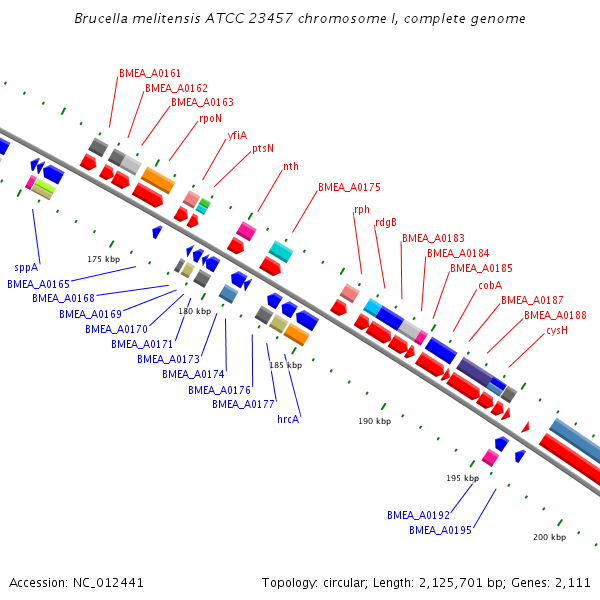 Brucella melitensis ATCC 23457 chromosome I, complete genome

BMEA_A0161
BMEA_A0162
BMEA_A0163
rpoN
yfiA
ptsN
nth
BMEA_A0175
rph
rdgB
BMEA_A0183
BMEA_A0184
BMEA_A0185
cobA
BMEA_A0187
BMEA_A0188
cysH

175 kbp
180 kbp
185 kbp
190 kbp
195 kbp
200 kbp

sppA
BMEA_A0165
BMEA_A0168
BMEA_A0169
BMEA_A0170
BMEA_A0171
BMEA_A0173
BMEA_A0174
BMEA_A0176
BMEA_A0177
hrcA
BMEA_A0192
BMEA_A0195

Accession: NC_012441

Topology: circular; Length: 2,125,701 bp; Genes: 2,111